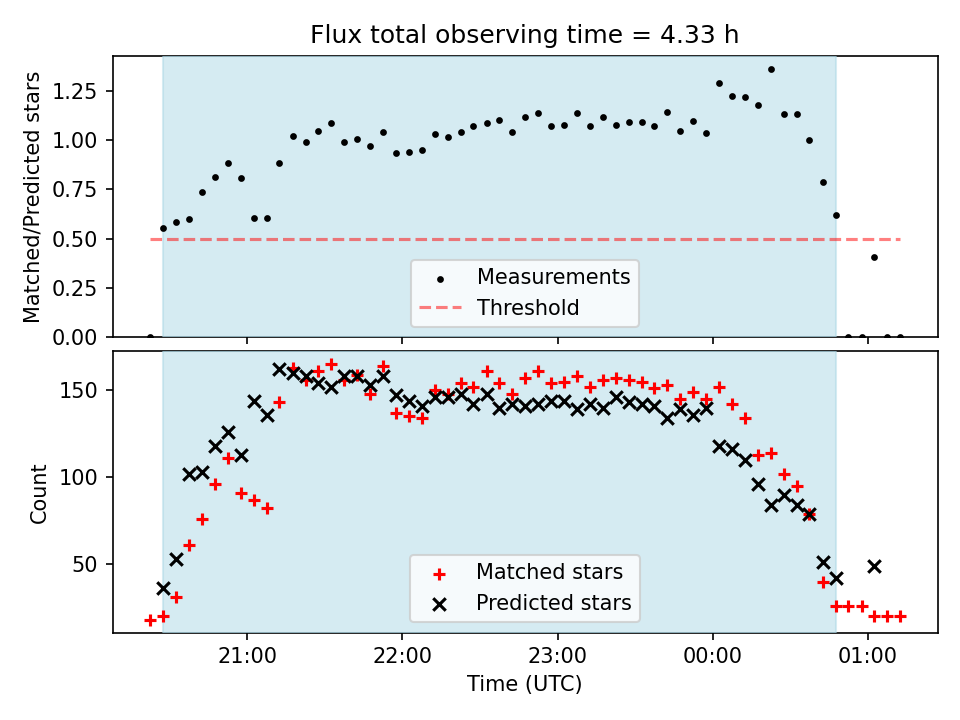 Flux total observing time = 4.33 h

Matched/Predicted stars

1.25
1.00
0.75
0.50
0.25
0.00

Measurements
Threshold

Count

150
100
50

Matched stars
Predicted stars

21:00
22:00
23:00
00:00
01:00

Time (UTC)